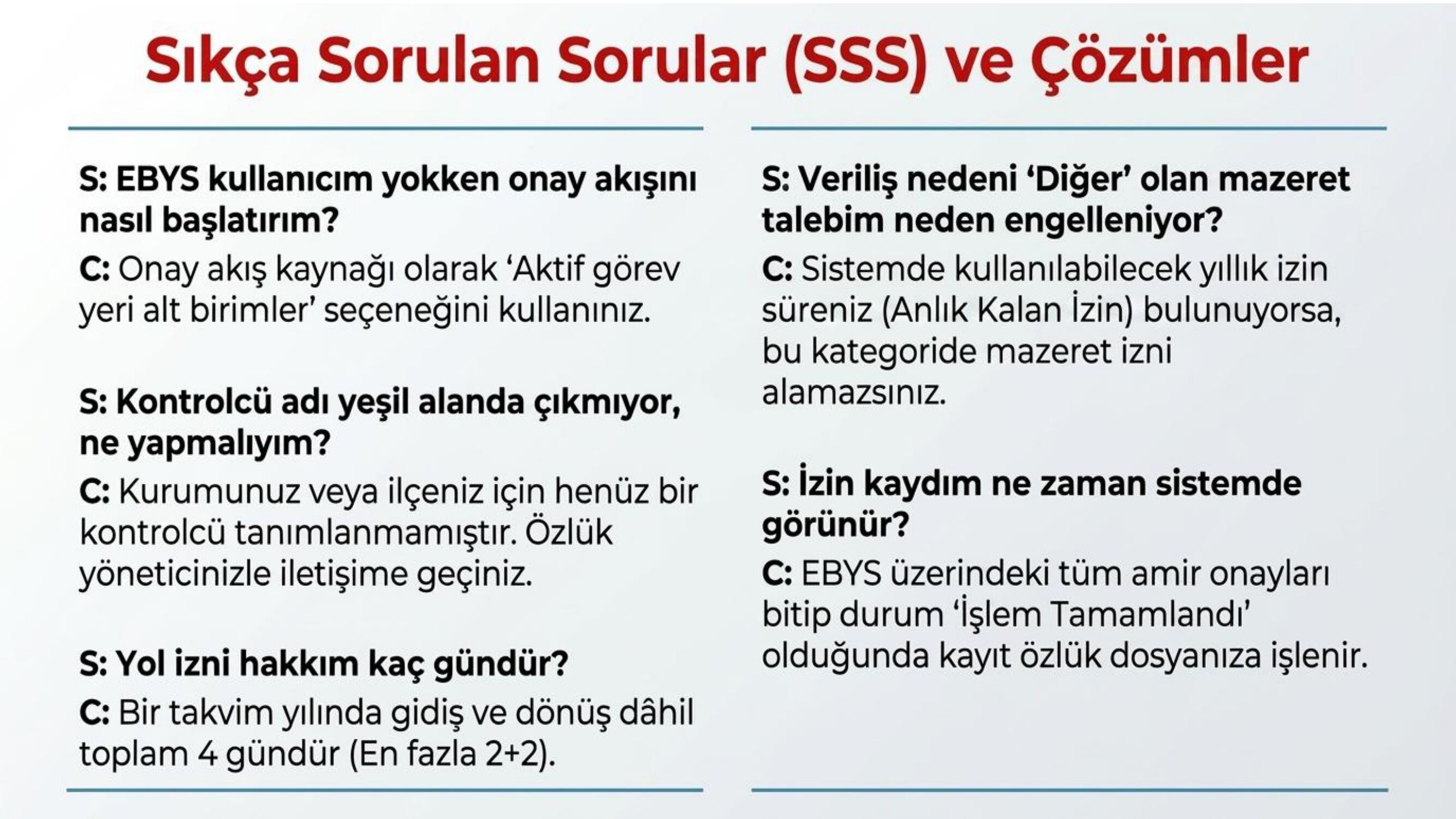 Sıkça Sorulan Sorular (SSS) ve Çözümler

S: EBYS kullanıcım yokken onay akışını nasıl başlatırım?
C: Onay akış kaynağı olarak ‘Aktif görev yeri alt birimler’ seçeneğini kullanınız.

S: Kontrolcü adı yeşil alanda çıkmıyor, ne yapmalıyım?
C: Kurumunuz veya ilçeniz için henüz bir kontrolcü tanımlanmamıştır. Özlük yöneticinizle iletişime geçiniz.

S: Yol izni hakkım kaç gündür?
C: Bir takvim yılında gidiş ve dönüş dâhil toplam 4 gündür (En fazla 2+2).

S: Veriliş nedeni ‘Diğer’ olan mazeret talebim neden engelleniyor?
C: Sistemde kullanılabilecek yıllık izin süreniz (Anlık Kalan İzin) bulunuyorsa, bu kategoride mazeret izni alamazsınız.

S: İzin kaydım ne zaman sistemde görünür?
C: EBYS üzerindeki tüm amir onayları bitip durum ‘İşlem Tamamlandı’ olduğunda kayıt özlük dosyanıza işlenir.